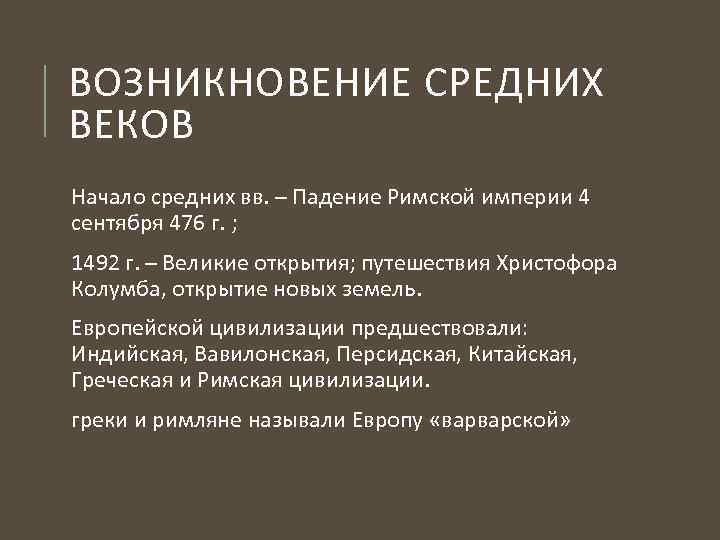 ВОЗНИКНОВЕНИЕ СРЕДНИХ ВЕКОВ

Начало средних вв. – Падение Римской империи 4 сентября 476 г. ;

1492 г. – Великие открытия; путешествия Христофора Колумба, открытие новых земель.

Европейской цивилизации предшествовали: Индийская, Вавилонская, Персидская, Китайская, Греческая и Римская цивилизации.

греки и римляне называли Европу «варварской»